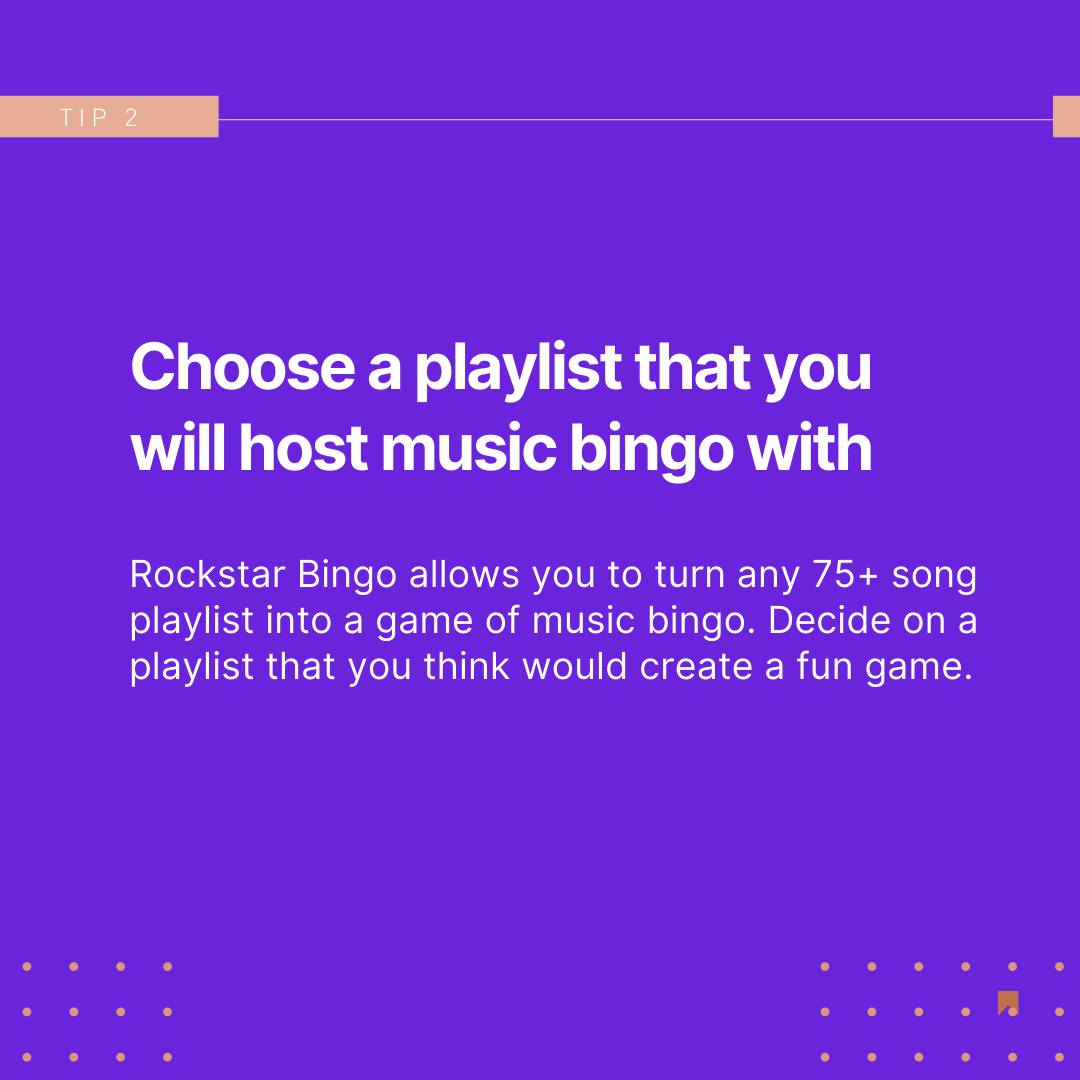 TIP 2

Choose a playlist that you will host music bingo with

Rockstar Bingo allows you to turn any 75+ song playlist into a game of music bingo. Decide on a playlist that you think would create a fun game.